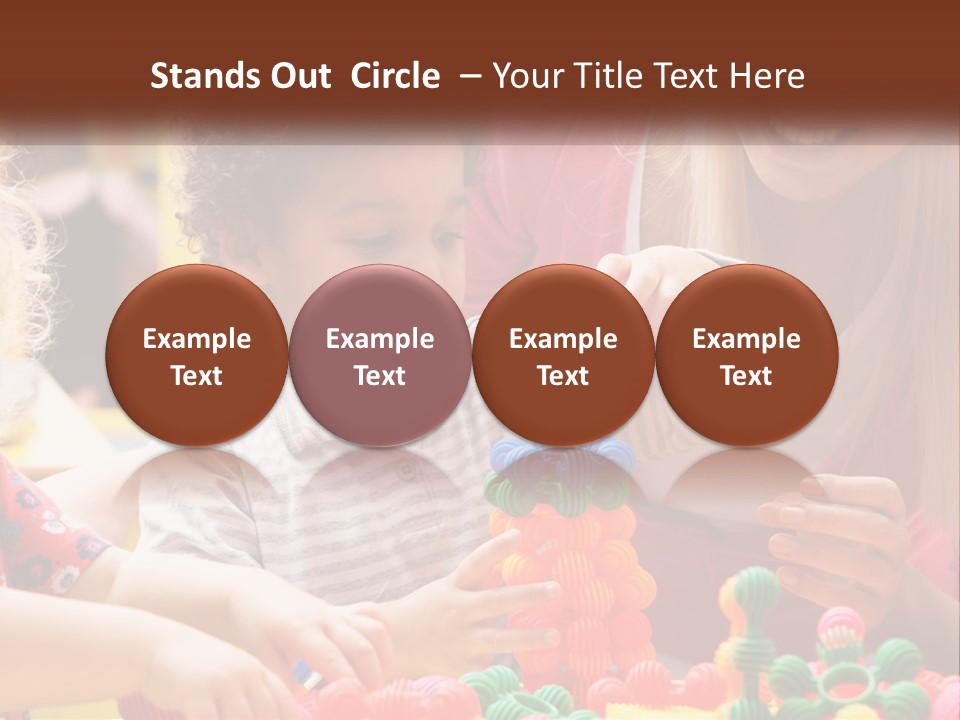 Stands Out Circle – Your Title Text Here

Example Text

Example Text

Example Text

Example Text